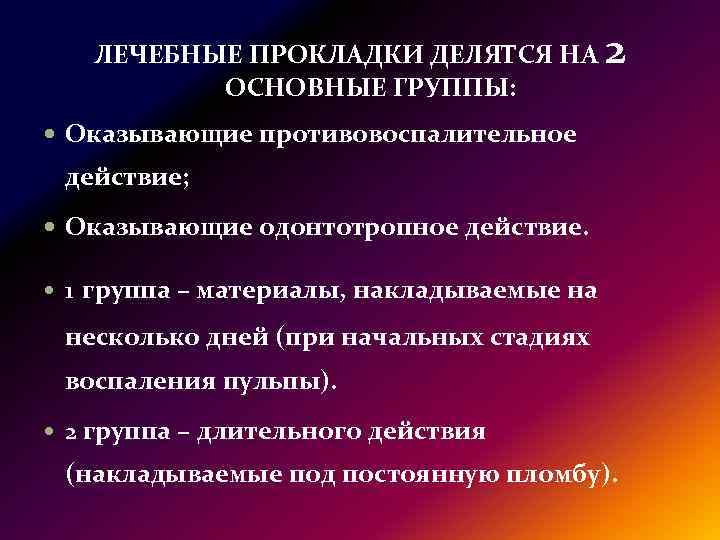 ЛЕЧЕБНЫЕ ПРОКЛАДКИ ДЕЛЯТСЯ НА 2 ОСНОВНЫЕ ГРУППЫ:

• Оказывающие противовоспалительное действие;

• Оказывающие одонтотропное действие.

• 1 группа – материалы, накладываемые на несколько дней (при начальных стадиях воспаления пульпы).

• 2 группа – длительного действия (накладываемые под постоянную пломбу).